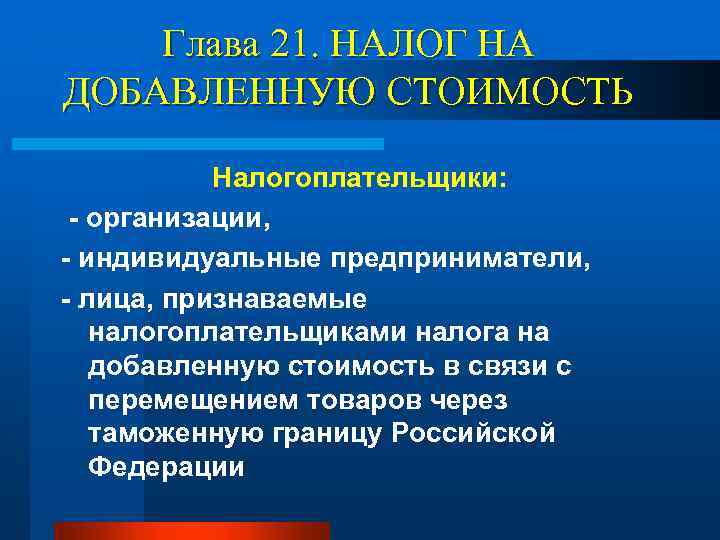 Глава 21. НАЛОГ НА ДОБАВЛЕННУЮ СТОИМОСТЬ

Налогоплательщики:

- организации,

- индивидуальные предприниматели,

- лица, признаваемые налогоплательщиками налога на добавленную стоимость в связи с перемещением товаров через таможенную границу Российской Федерации